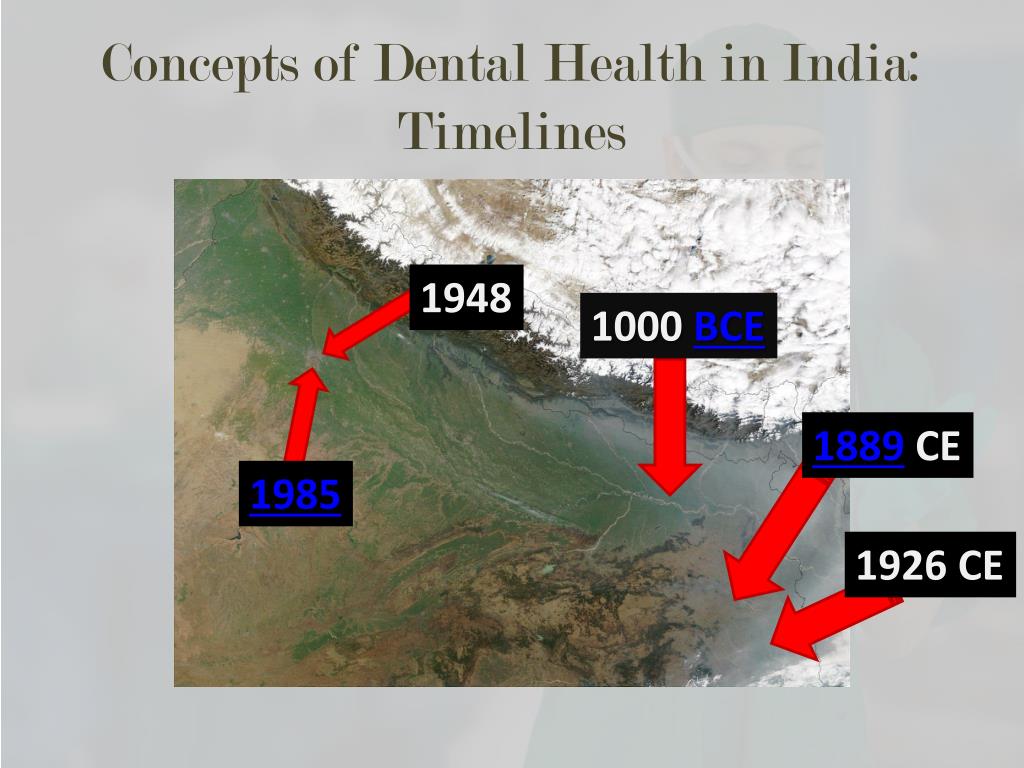 Concepts of Dental Health in India: Timelines

1948

1000 BCE

1889 CE

1985

1926 CE